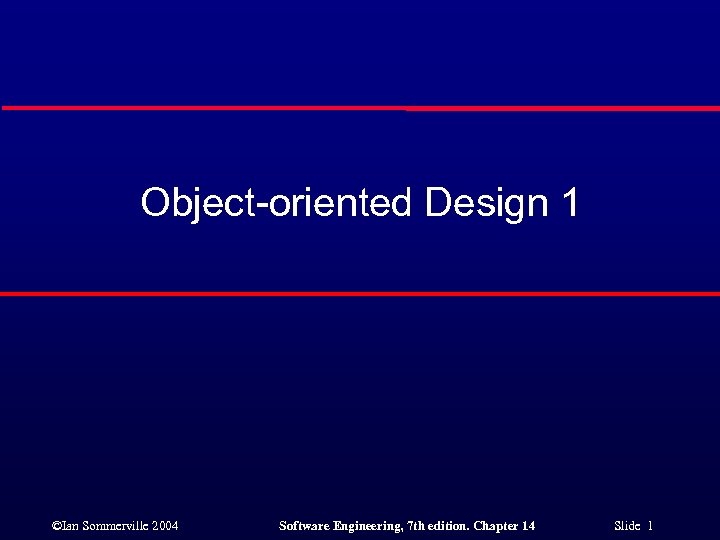 Object-oriented Design 1

©Ian Sommerville 2004 Software Engineering, 7th edition. Chapter 14 Slide 1